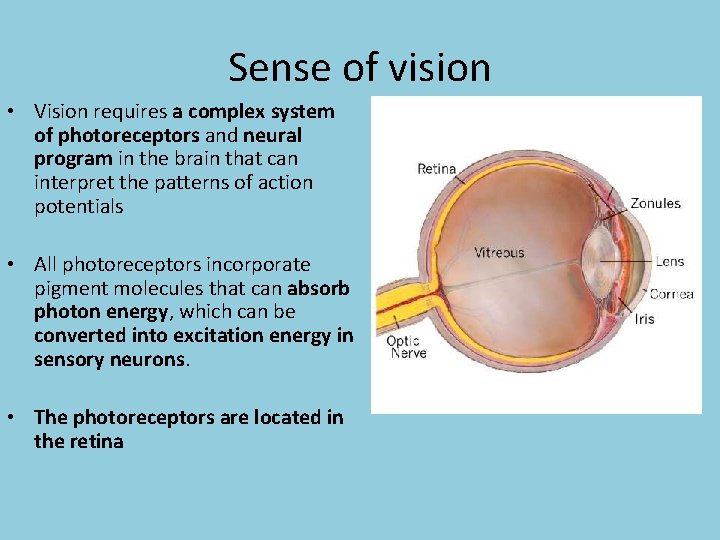 Sense of vision

• Vision requires a complex system of photoreceptors and neural program in the brain that can interpret the patterns of action potentials

• All photoreceptors incorporate pigment molecules that can absorb photon energy, which can be converted into excitation energy in sensory neurons.

• The photoreceptors are located in the retina

Retina
Zonules
Vitreous
Lens
Cornea
Iris
Optic Nerve